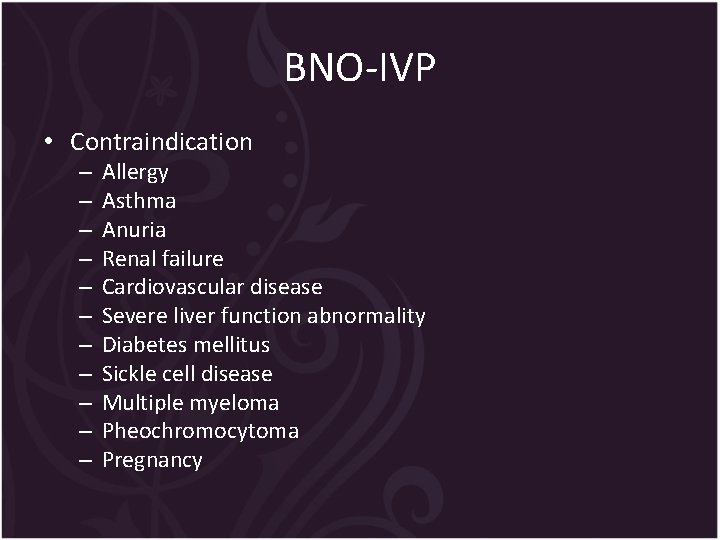 BNO-IVP

• Contraindication
– Allergy
– Asthma
– Anuria
– Renal failure
– Cardiovascular disease
– Severe liver function abnormality
– Diabetes mellitus
– Sickle cell disease
– Multiple myeloma
– Pheochromocytoma
– Pregnancy